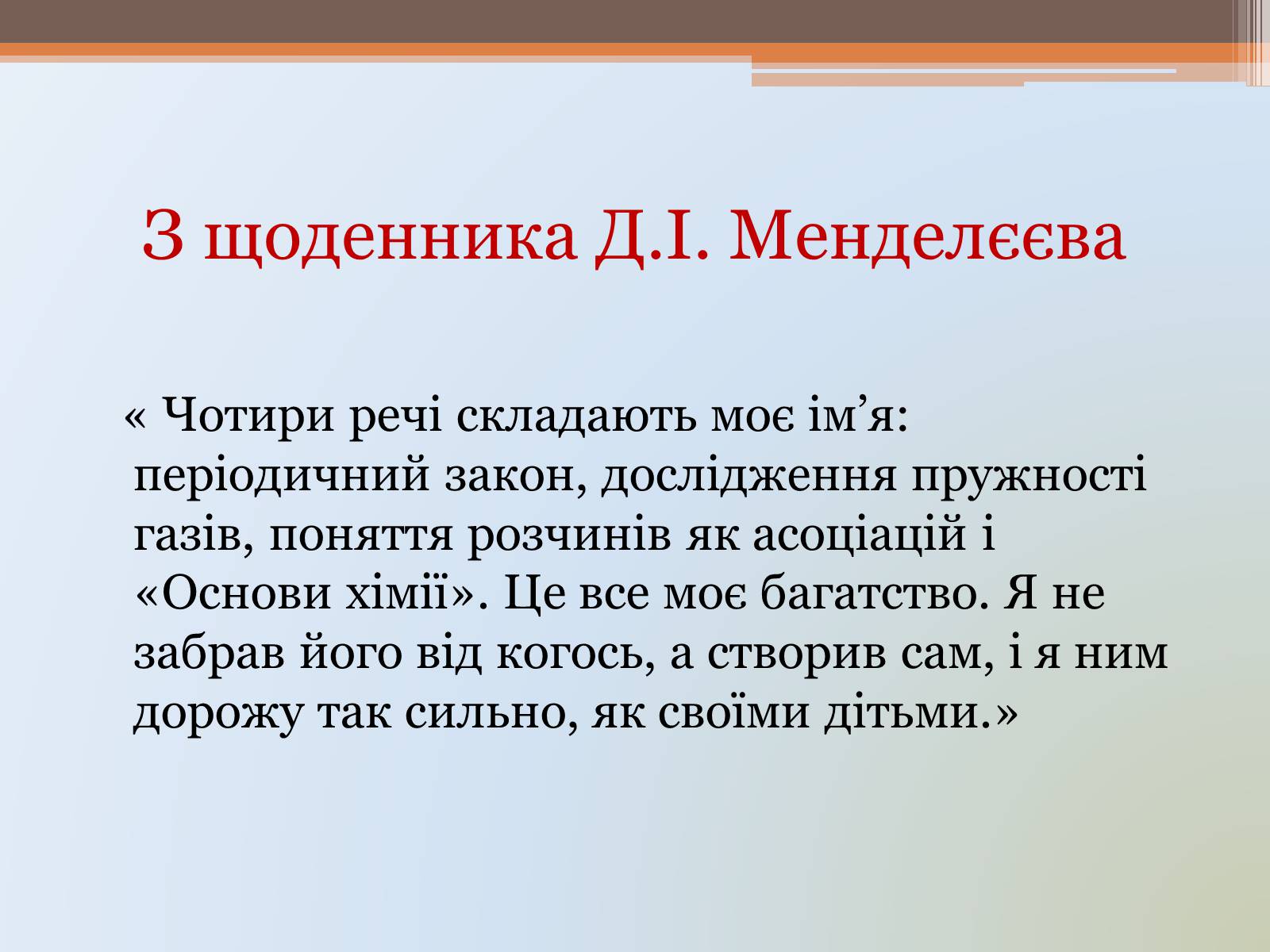 З щоденника Д.І. Менделєєва

« Чотири речі складають моє ім’я: періодичний закон, дослідження пружності газів, поняття розчинів як асоціацій і «Основи хімії». Це все моє багатство. Я не забрав його від когось, а створив сам, і я ним дорожу так сильно, як своїми дітьми.»